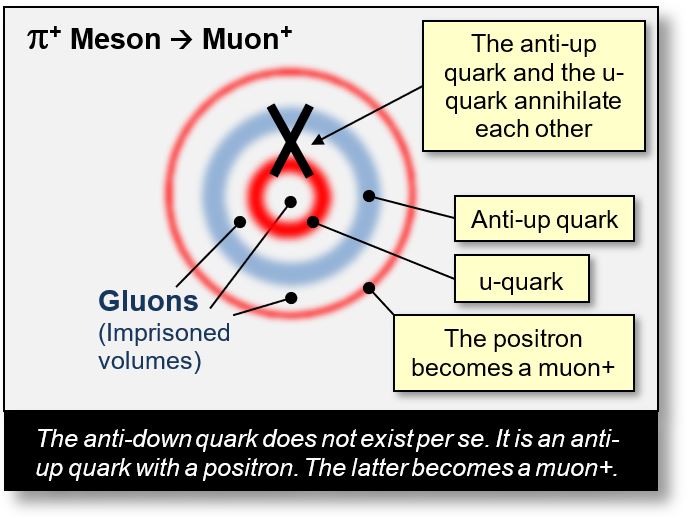 $\pi^+$ Meson → Muon$^+$

The anti-up quark and the u-quark annihilate each other

X

Anti-up quark

u-quark

The positron becomes a muon+

Gluons
(Imprisoned volumes)

The anti-down quark does not exist per se. It is an anti-up quark with a positron. The latter becomes a muon+.